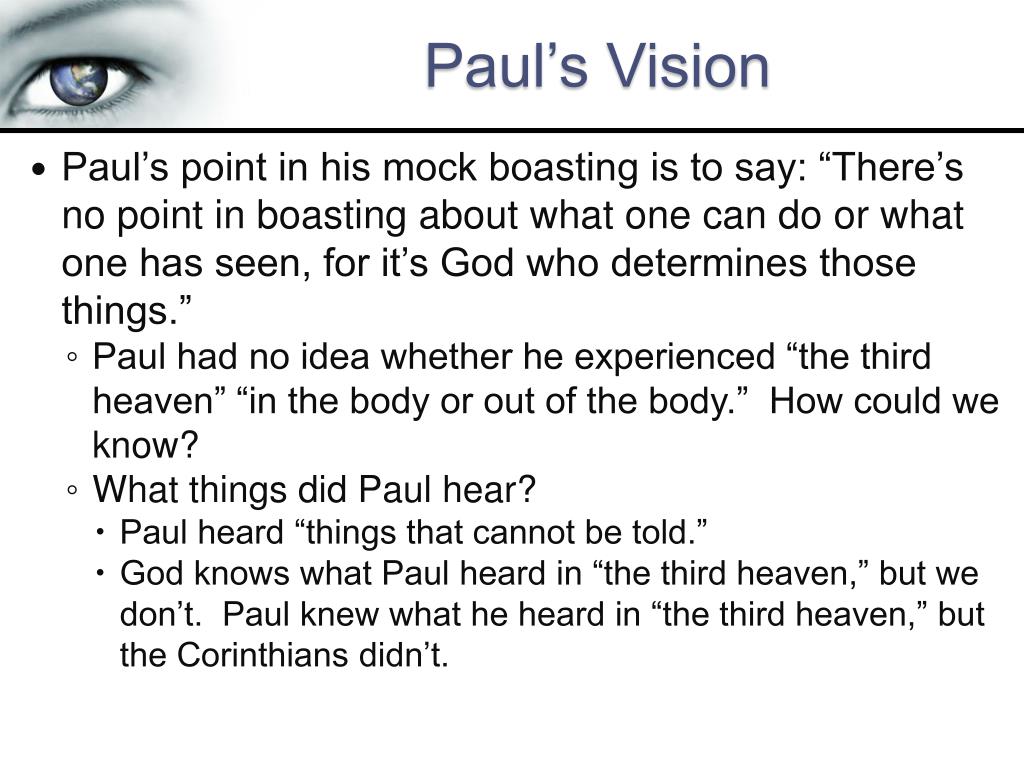 Paul’s Vision

• Paul’s point in his mock boasting is to say: “There’s no point in boasting about what one can do or what one has seen, for it’s God who determines those things.”
◦ Paul had no idea whether he experienced “the third heaven” “in the body or out of the body.” How could we know?
◦ What things did Paul hear?
• Paul heard “things that cannot be told.”
• God knows what Paul heard in “the third heaven,” but we don’t. Paul knew what he heard in “the third heaven,” but the Corinthians didn’t.